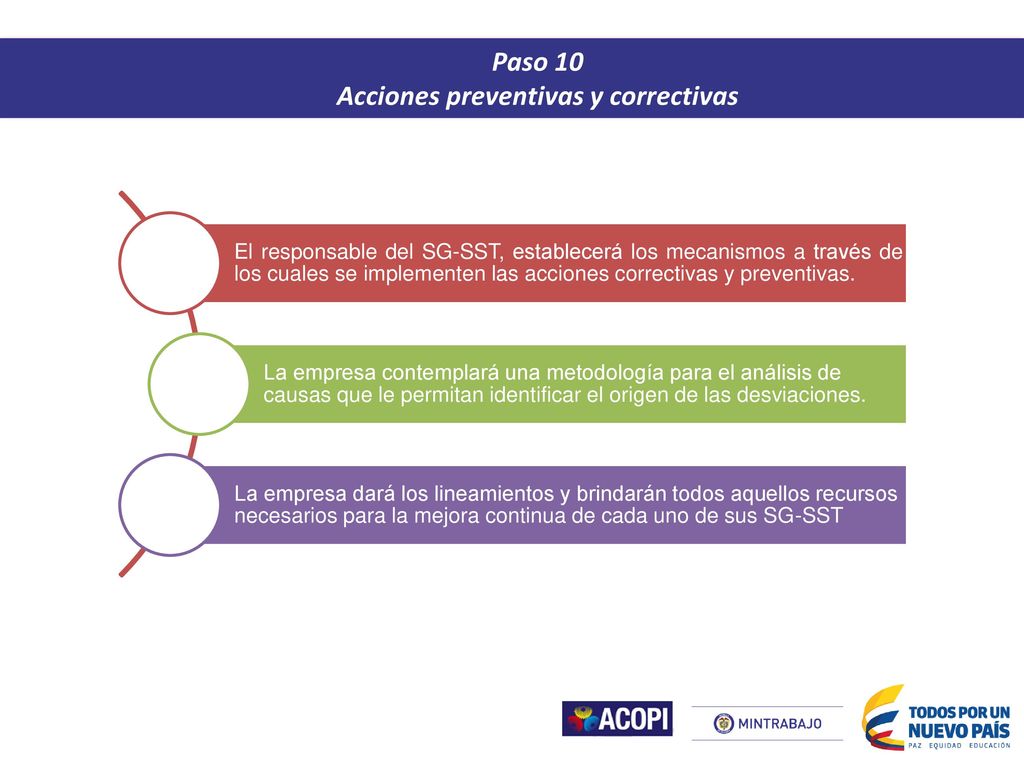 Paso 10
Acciones preventivas y correctivas

El responsable del SG-SST, establecerá los mecanismos a través de los cuales se implementen las acciones correctivas y preventivas.

La empresa contemplará una metodología para el análisis de causas que le permitan identificar el origen de las desviaciones.

La empresa dará los lineamientos y brindarán todos aquellos recursos necesarios para la mejora continua de cada uno de sus SG-SST

ACOPI

MINTRABAJO

TODOS POR UN NUEVO PAÍS
PAZ EQUIDAD EDUCACIÓN